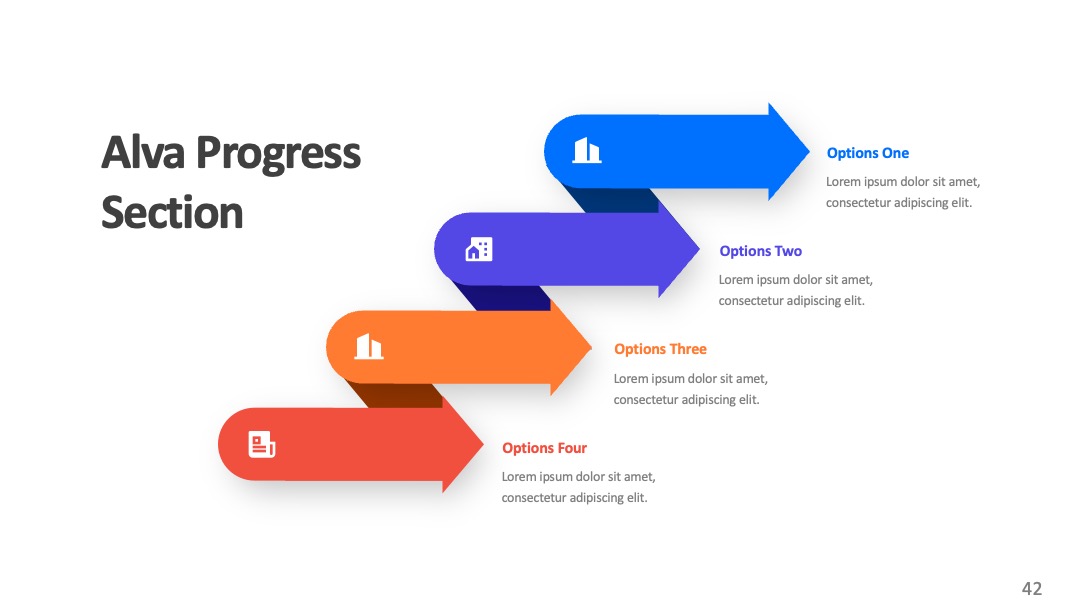 Alva Progress Section

Options One
Lorem ipsum dolor sit amet, consectetur adipiscing elit.

Options Two
Lorem ipsum dolor sit amet, consectetur adipiscing elit.

Options Three
Lorem ipsum dolor sit amet, consectetur adipiscing elit.

Options Four
Lorem ipsum dolor sit amet, consectetur adipiscing elit.

42